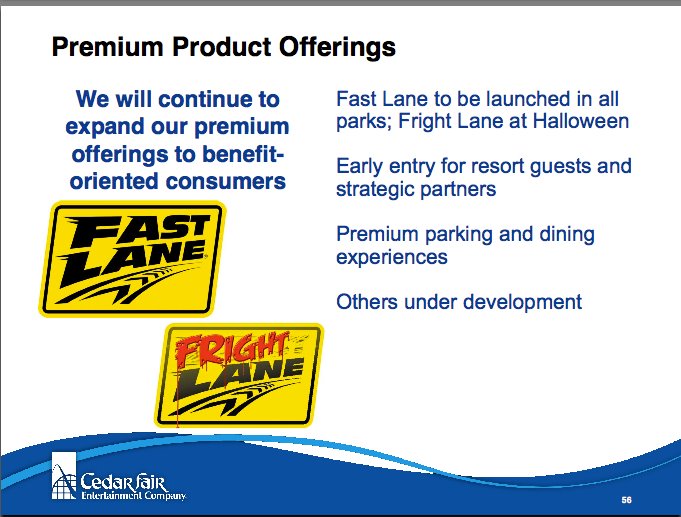 Premium Product Offerings

We will continue to expand our premium offerings to benefit-oriented consumers

FAST LANE

FRIGHT LANE

Fast Lane to be launched in all parks; Fright Lane at Halloween

Early entry for resort guests and strategic partners

Premium parking and dining experiences

Others under development

Cedar Fair Entertainment Company

56